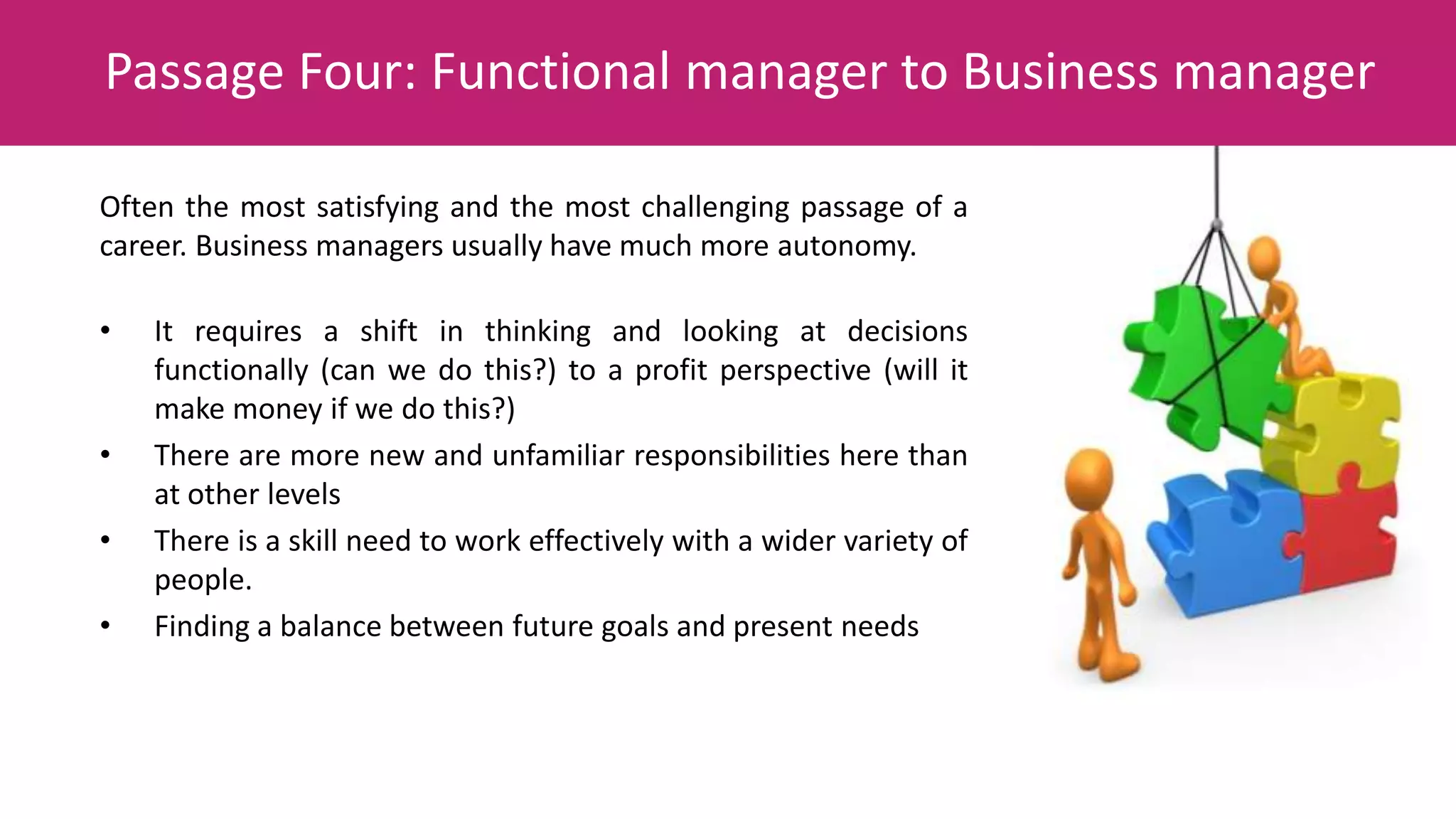 Passage Four: Functional manager to Business manager

Often the most satisfying and the most challenging passage of a career. Business managers usually have much more autonomy.

• It requires a shift in thinking and looking at decisions functionally (can we do this?) to a profit perspective (will it make money if we do this?)
• There are more new and unfamiliar responsibilities here than at other levels
• There is a skill need to work effectively with a wider variety of people.
• Finding a balance between future goals and present needs